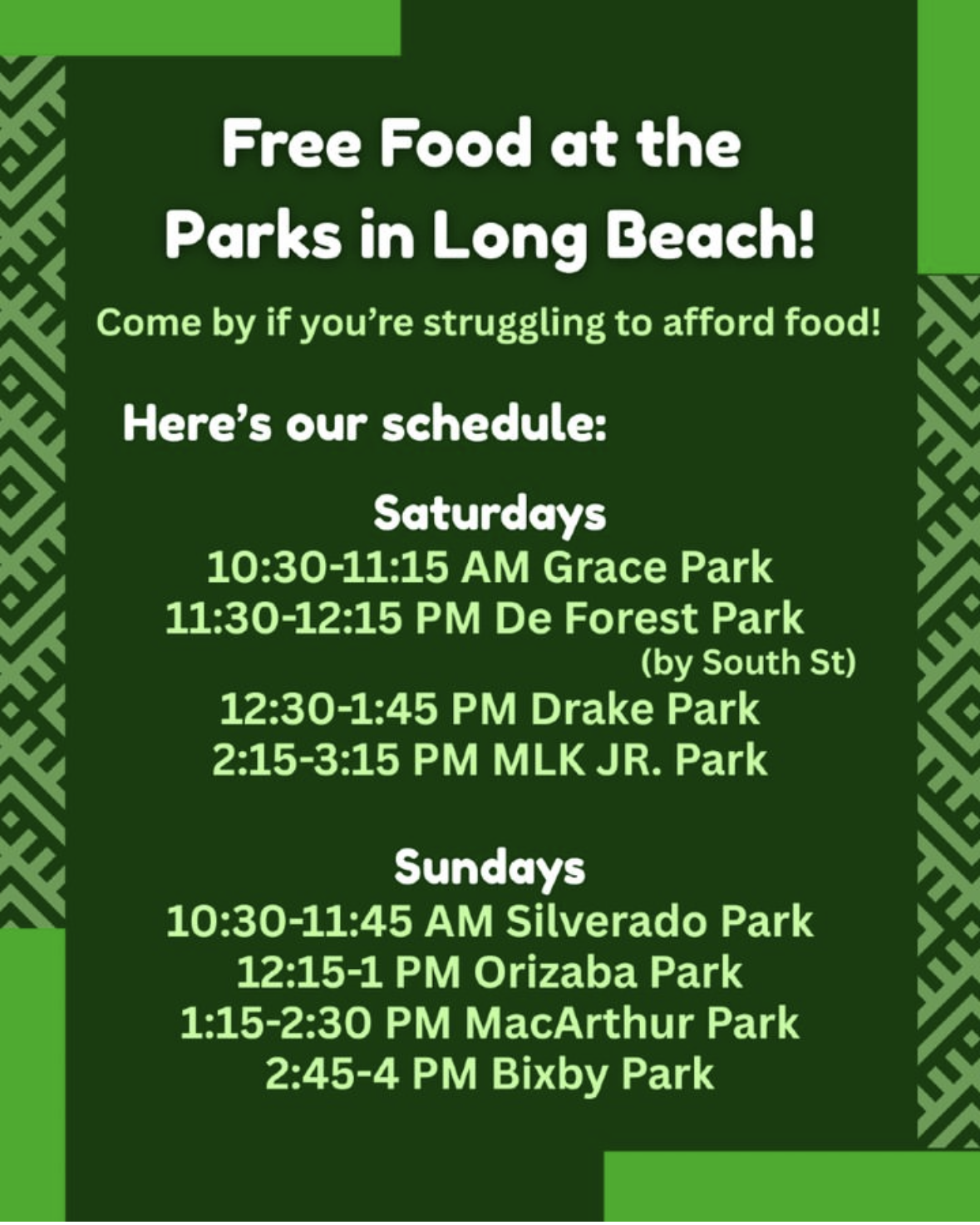 Free Food at the Parks in Long Beach!

Come by if you're struggling to afford food!

Here's our schedule:

Saturdays
10:30-11:15 AM Grace Park
11:30-12:15 PM De Forest Park (by South St)
12:30-1:45 PM Drake Park
2:15-3:15 PM MLK JR. Park

Sundays
10:30-11:45 AM Silverado Park
12:15-1 PM Orizaba Park
1:15-2:30 PM MacArthur Park
2:45-4 PM Bixby Park